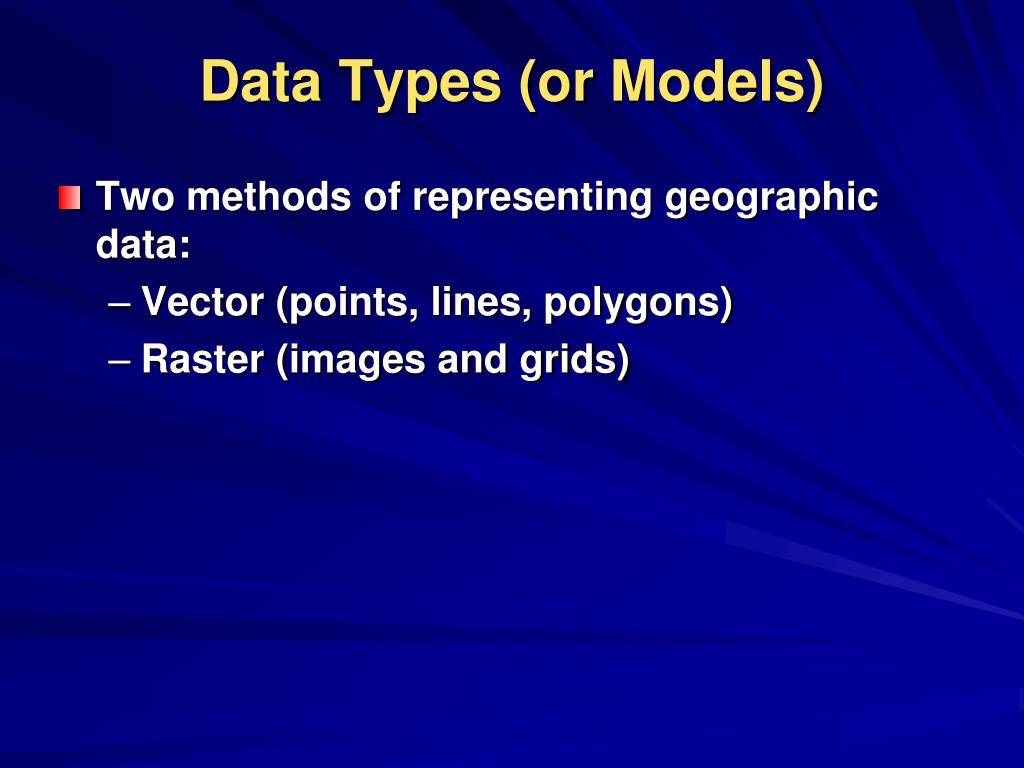 Data Types (or Models)

Two methods of representing geographic data:

– Vector (points, lines, polygons)
– Raster (images and grids)